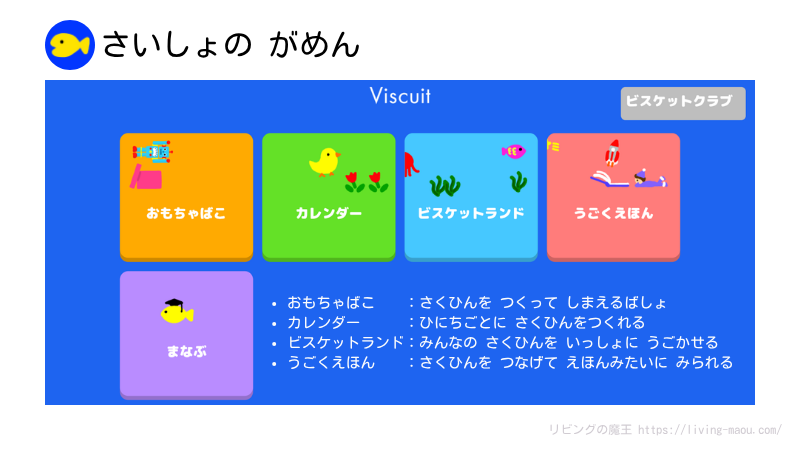 さいしょの がめん

Viscuit

ビスケットクラブ

おもちゃばこ

カレンダー

ビスケットランド

うごくえほん

まなぶ

• おもちゃばこ　：さくひんを つくって しまえるばしょ
• カレンダー　：ひにちごとに さくひんをつくれる
• ビスケットランド：みんなの さくひんを いっしょに うごかせる
• うごくえほん　：さくひんを つなげて えほんみたいに みられる

リビングの魔王 https://living-maou.com/